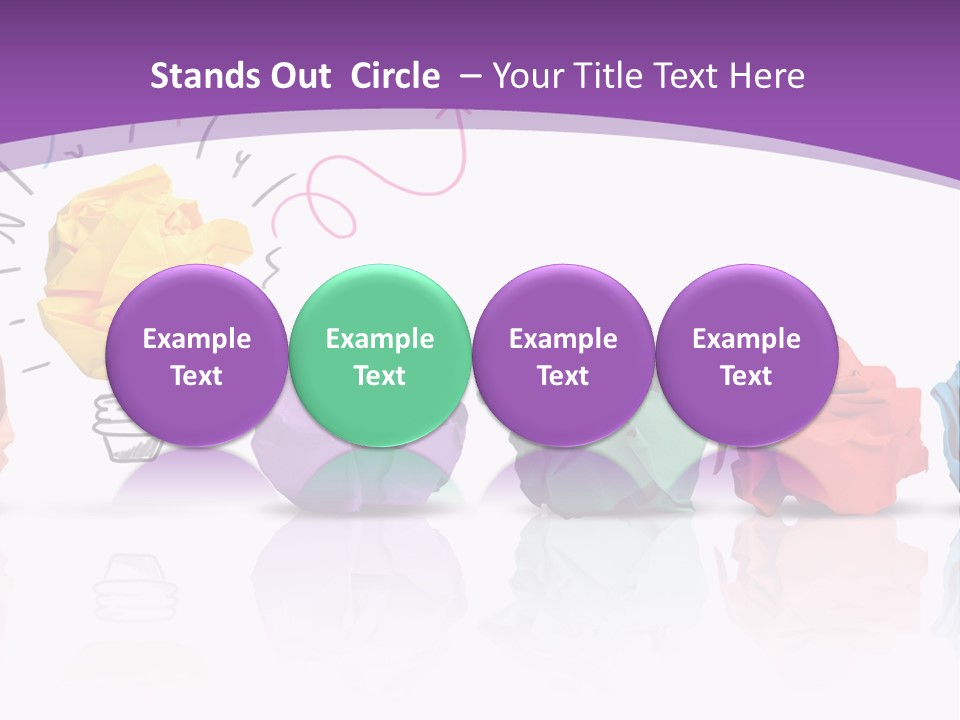 Stands Out Circle – Your Title Text Here

Example Text

Example Text

Example Text

Example Text